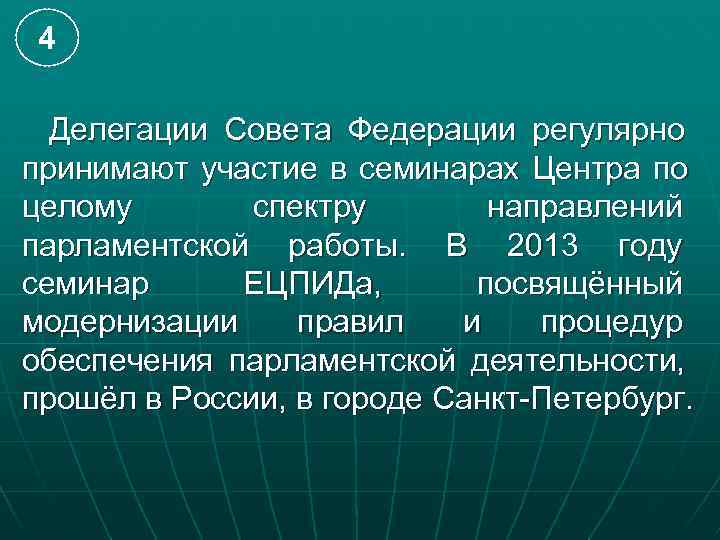 4

Делегации Совета Федерации регулярно принимают участие в семинарах Центра по целому спектру направлений парламентской работы. В 2013 году семинар ЕЦПИДа, посвящённый модернизации правил и процедур обеспечения парламентской деятельности, прошёл в России, в городе Санкт-Петербург.